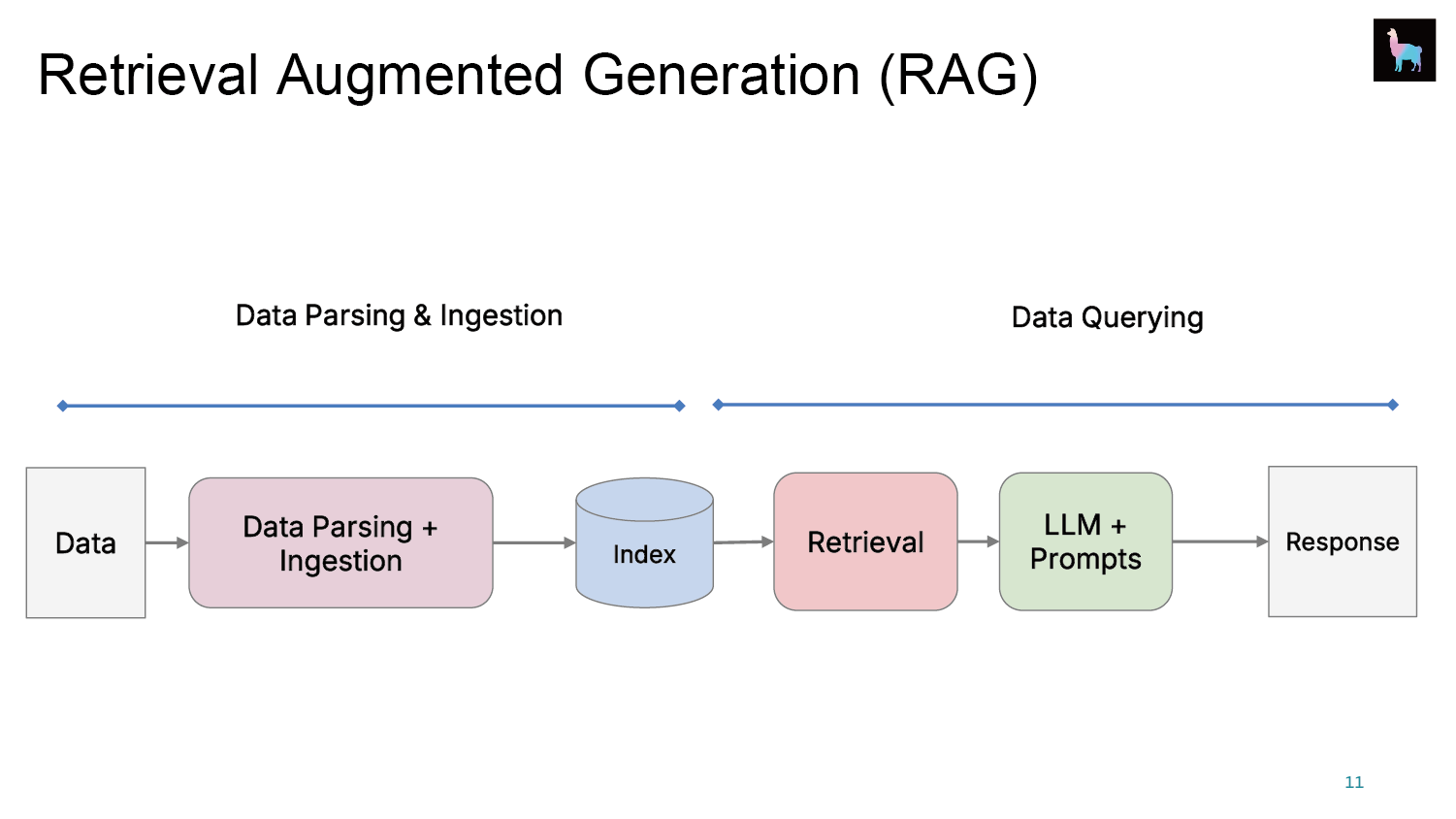 Retrieval Augmented Generation (RAG)

Data Parsing & Ingestion

Data Querying

Data

Data Parsing + Ingestion

Index

Retrieval

LLM + Prompts

Response

11